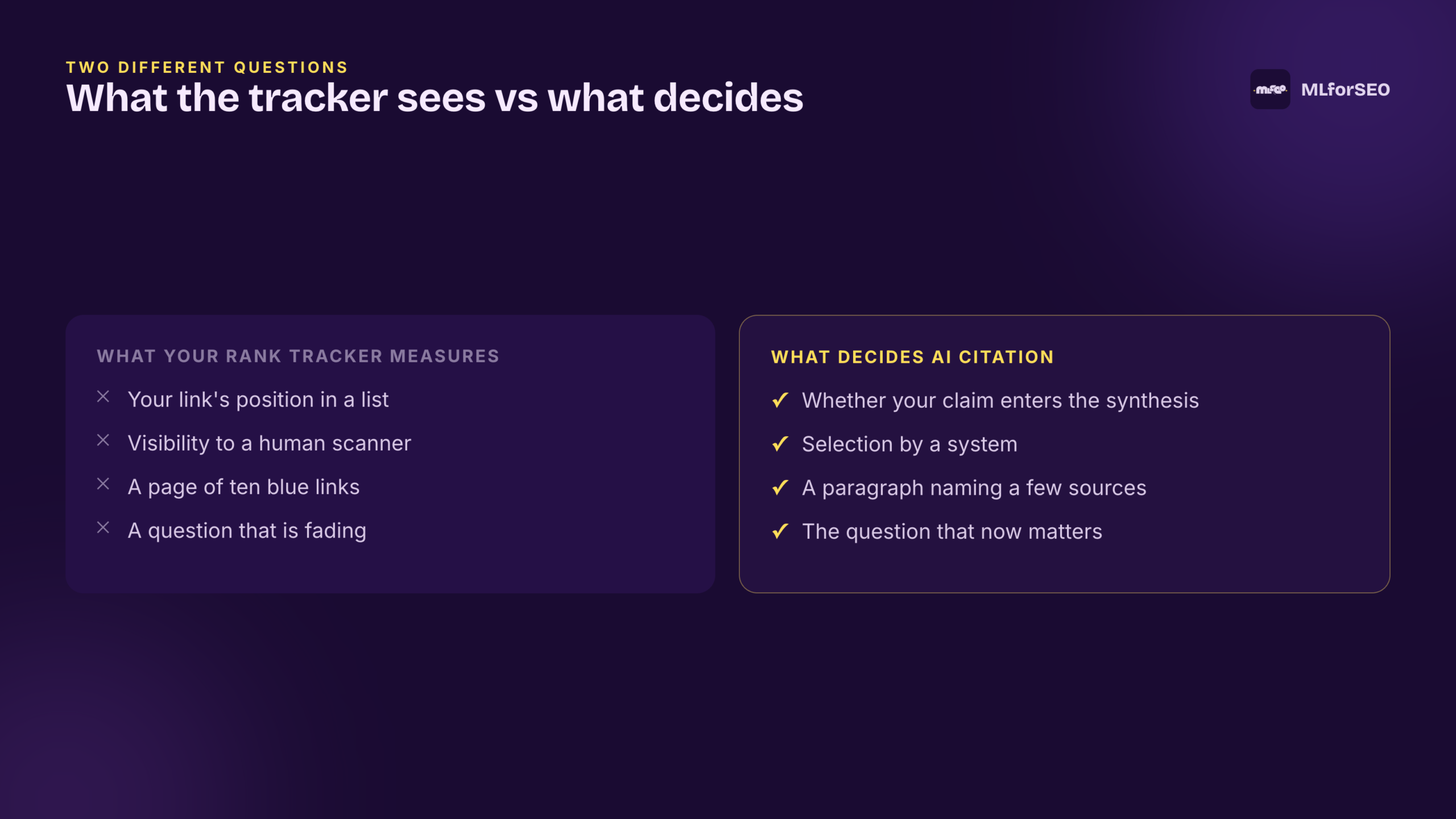 TWO DIFFERENT QUESTIONS
What the tracker sees vs what decides

MLforSEO

WHAT YOUR RANK TRACKER MEASURES
× Your link's position in a list
× Visibility to a human scanner
× A page of ten blue links
× A question that is fading

WHAT DECIDES AI CITATION
✓ Whether your claim enters the synthesis
✓ Selection by a system
✓ A paragraph naming a few sources
✓ The question that now matters